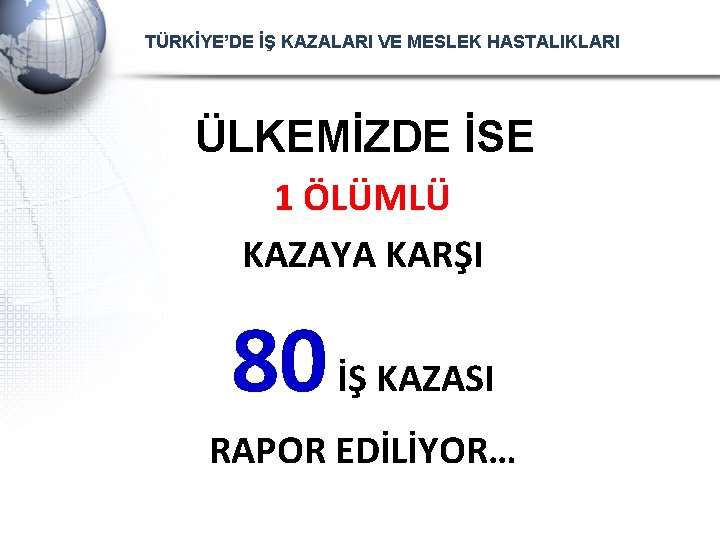 TÜRKİYE'DE İŞ KAZALARI VE MESLEK HASTALIKLARI

ÜLKEMİZDE İSE

1 ÖLÜMLÜ

KAZAYA KARŞI

80 İŞ KAZASI

RAPOR EDİLİYOR…